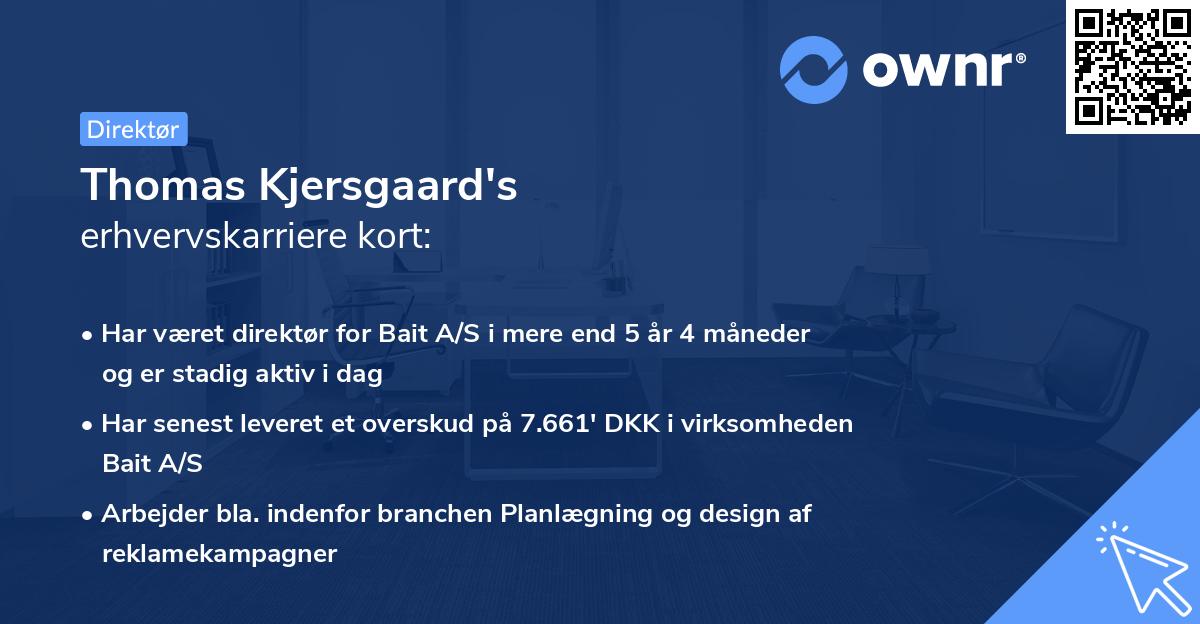 ownr®

Direktør

Thomas Kjersgaard's
erhvervskarriere kort:

• Har været direktør for Bait A/S i mere end 5 år 4 måneder og er stadig aktiv i dag

• Har senest leveret et overskud på 7.661' DKK i virksomheden Bait A/S

• Arbejder bla. indenfor branchen Planlægning og design af reklamekampagner